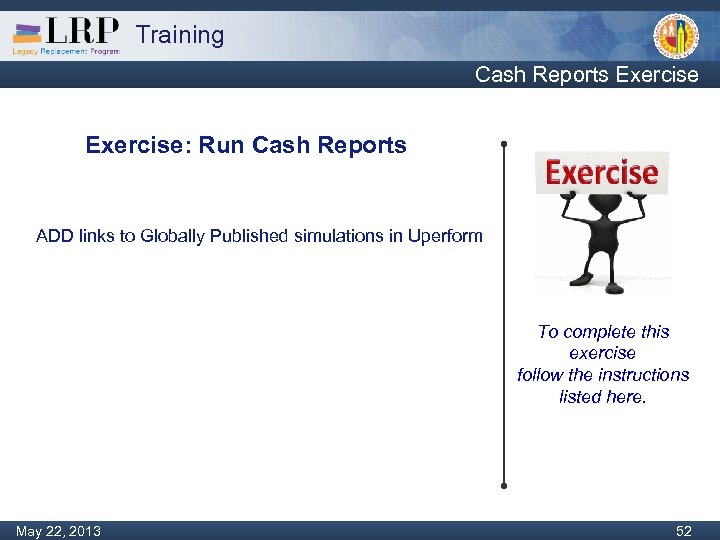 LRP Training
Legacy Replacement Program

Cash Reports Exercise

Exercise: Run Cash Reports

ADD links to Globally Published simulations in Uperform

Exercise

To complete this exercise follow the instructions listed here.

May 22, 2013

52